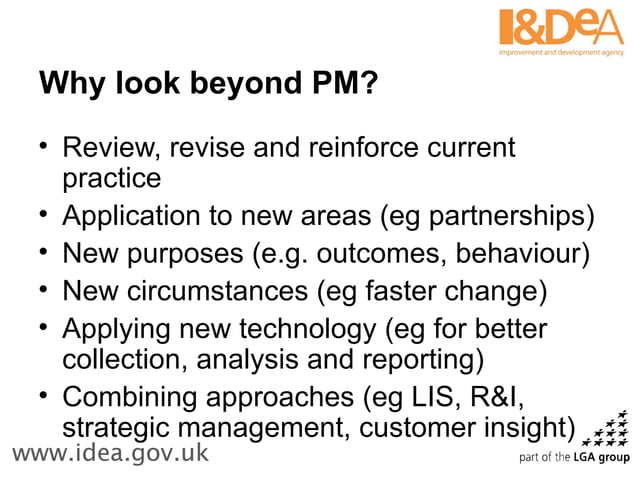 I&DeA
improvement and development agency

Why look beyond PM?

• Review, revise and reinforce current practice
• Application to new areas (eg partnerships)
• New purposes (e.g. outcomes, behaviour)
• New circumstances (eg faster change)
• Applying new technology (eg for better collection, analysis and reporting)
• Combining approaches (eg LIS, R&I, strategic management, customer insight)

www.idea.gov.uk

part of the LGA group